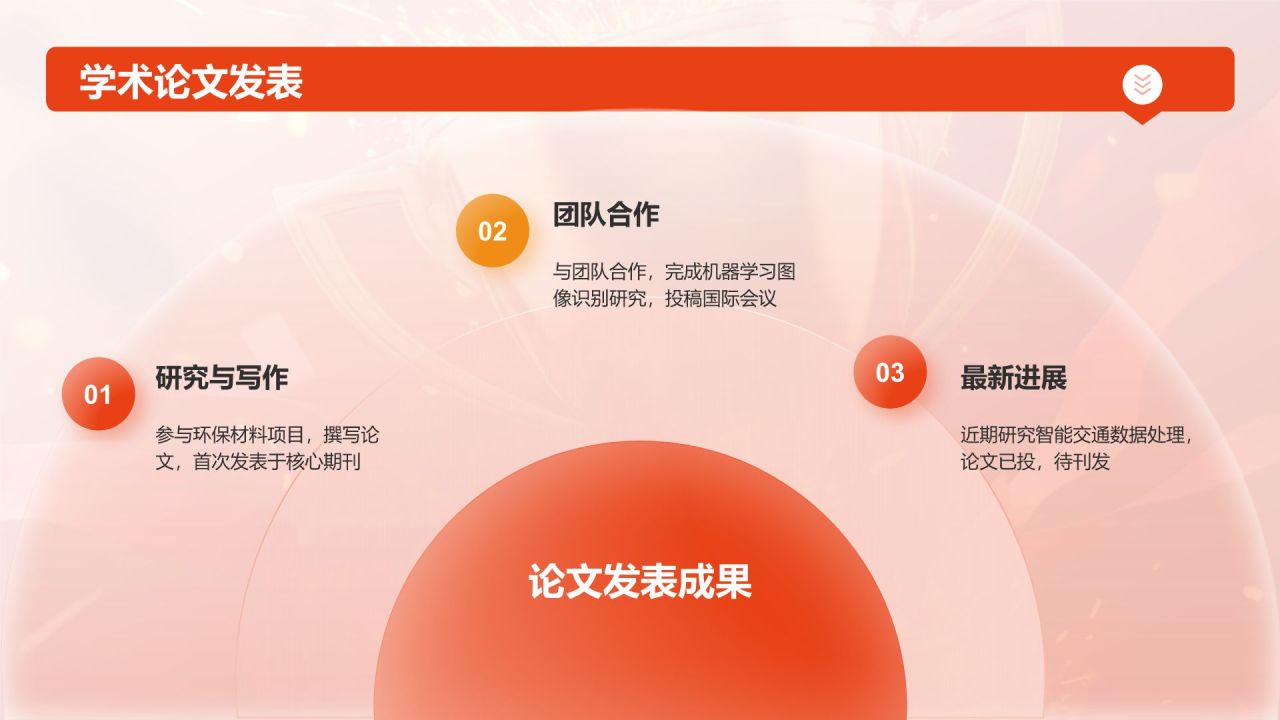 学术论文发表

01
研究与写作
参与环保材料项目，撰写论文，首次发表于核心期刊

02
团队合作
与团队合作，完成机器学习图像识别研究，投稿国际会议

03
最新进展
近期研究智能交通数据处理，论文已投，待刊发

论文发表成果